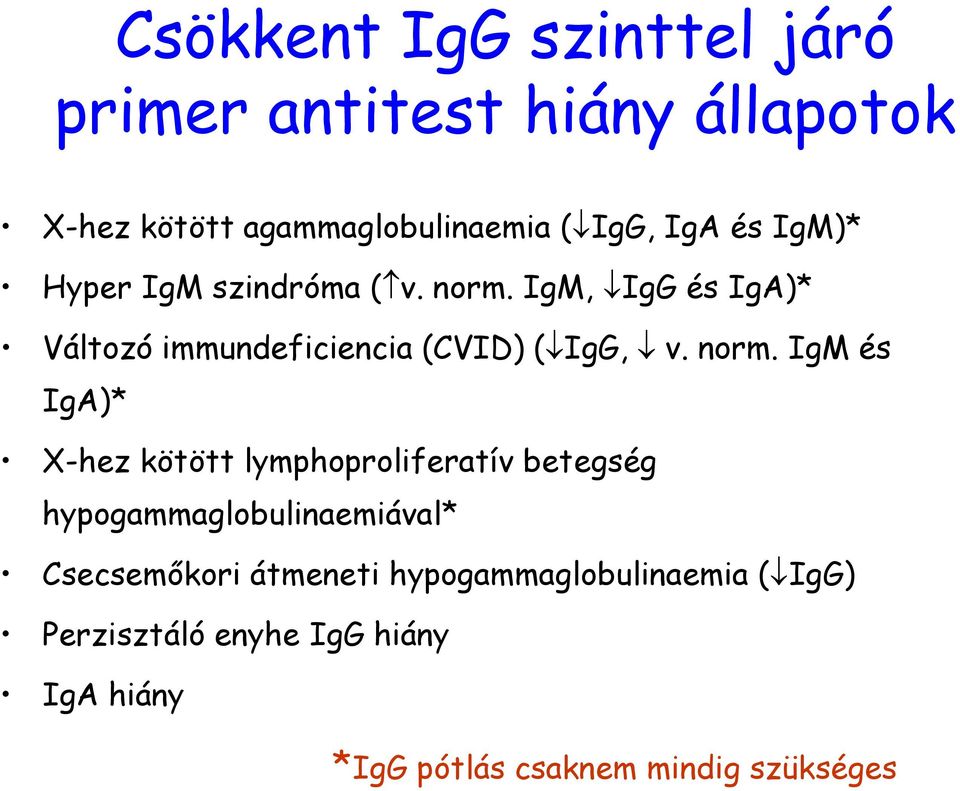 Csökkent IgG szinttel járó primer antitest hiány állapotok

• X-hez kötött agammaglobulinaemia ($\downarrow$IgG, IgA és IgM)*

• Hyper IgM szindróma ($\uparrow$v. norm. IgM, $\downarrow$IgG és IgA)*

• Változó immundeficiencia (CVID) ($\downarrow$IgG, $\downarrow$ v. norm. IgM és IgA)*

• X-hez kötött lymphoproliferatív betegség hypogammaglobulinaemiával*

• Csecsemőkori átmeneti hypogammaglobulinaemia ($\downarrow$IgG)

• Perzisztáló enyhe IgG hiány

• IgA hiány

*IgG pótlás csaknem mindig szükséges